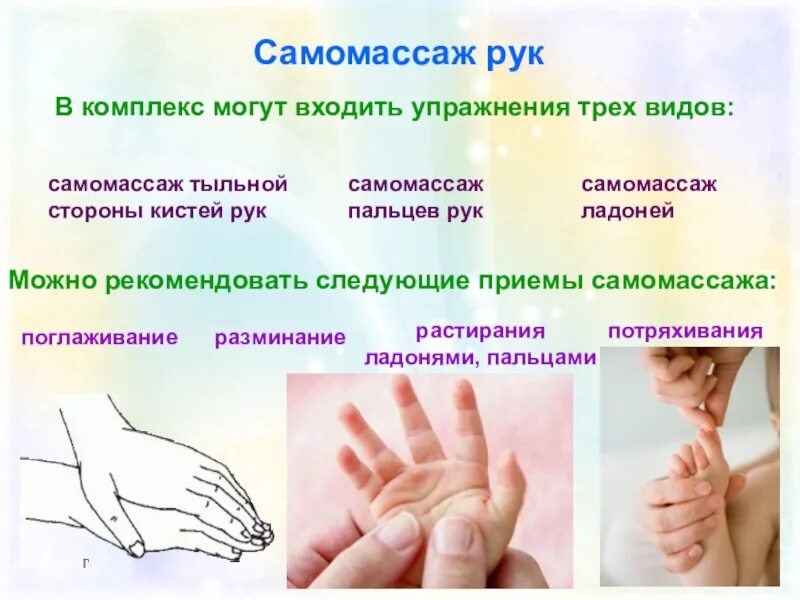 Самомассаж рук

В комплекс могут входить упражнения трех видов:

самомассаж тыльной стороны кистей рук

самомассаж пальцев рук

самомассаж ладоней

Можно рекомендовать следующие приемы самомассажа:

поглаживание

разминание

растирания ладонями, пальцами

потряхивания

г